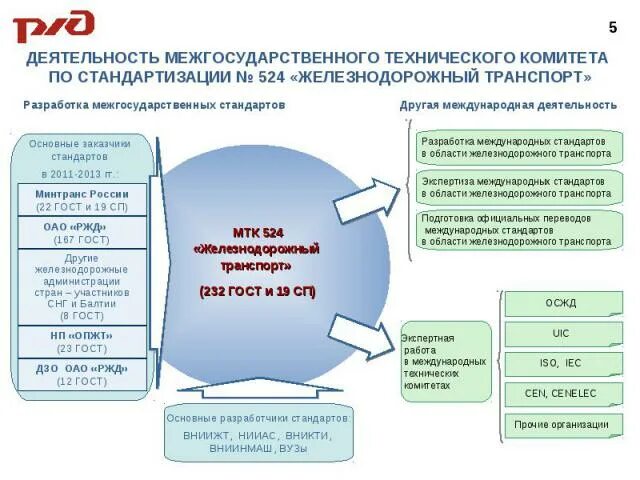 РЖД

5

ДЕЯТЕЛЬНОСТЬ МЕЖГОСУДАРСТВЕННОГО ТЕХНИЧЕСКОГО КОМИТЕТА ПО СТАНДАРТИЗАЦИИ № 524 «ЖЕЛЕЗНОДОРОЖНЫЙ ТРАНСПОРТ»

Разработка межгосударственных стандартов

Основные заказчики стандартов в 2011-2013 гг.:

Минтранс России (22 ГОСТ и 19 СП)

ОАО «РЖД» (167 ГОСТ)

Другие железнодорожные администрации стран – участников СНГ и Балтии (8 ГОСТ)

НП «ОПЖТ» (23 ГОСТ)

ДЗО ОАО «РЖД» (12 ГОСТ)

МТК 524 «Железнодорожный транспорт»

(232 ГОСТ и 19 СП)

Основные разработчики стандартов: ВНИИЖТ, НИИАС, ВНИКТИ, ВНИИНМАШ, ВУЗы

Другая международная деятельность

Разработка международных стандартов в области железнодорожного транспорта

Экспертиза международных стандартов в области железнодорожного транспорта

Подготовка официальных переводов международных стандартов в области железнодорожного транспорта

Экспертная работа в международных технических комитетах

ОСЖД

UIC

ISO, IEC

CEN, CENELEC

Прочие организации